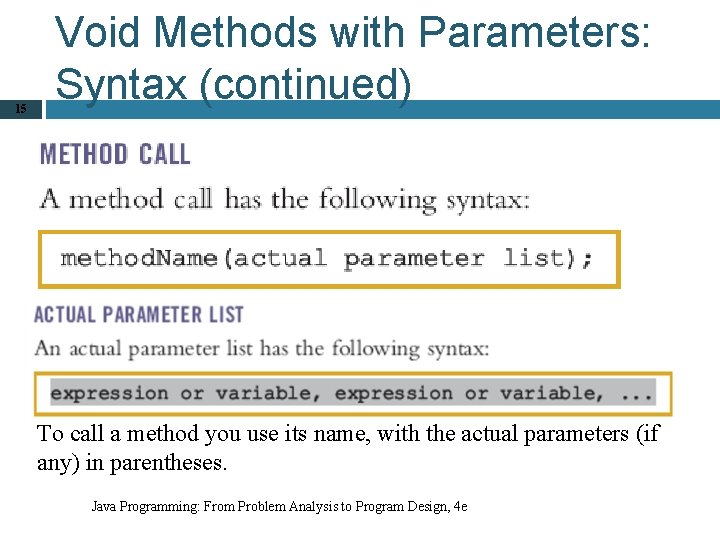 Void Methods with Parameters: Syntax (continued)

15

METHOD CALL

A method call has the following syntax:

methodName(actual parameter list);

ACTUAL PARAMETER LIST

An actual parameter list has the following syntax:

expression or variable, expression or variable, ...

To call a method you use its name, with the actual parameters (if any) in parentheses.

Java Programming: From Problem Analysis to Program Design, 4e